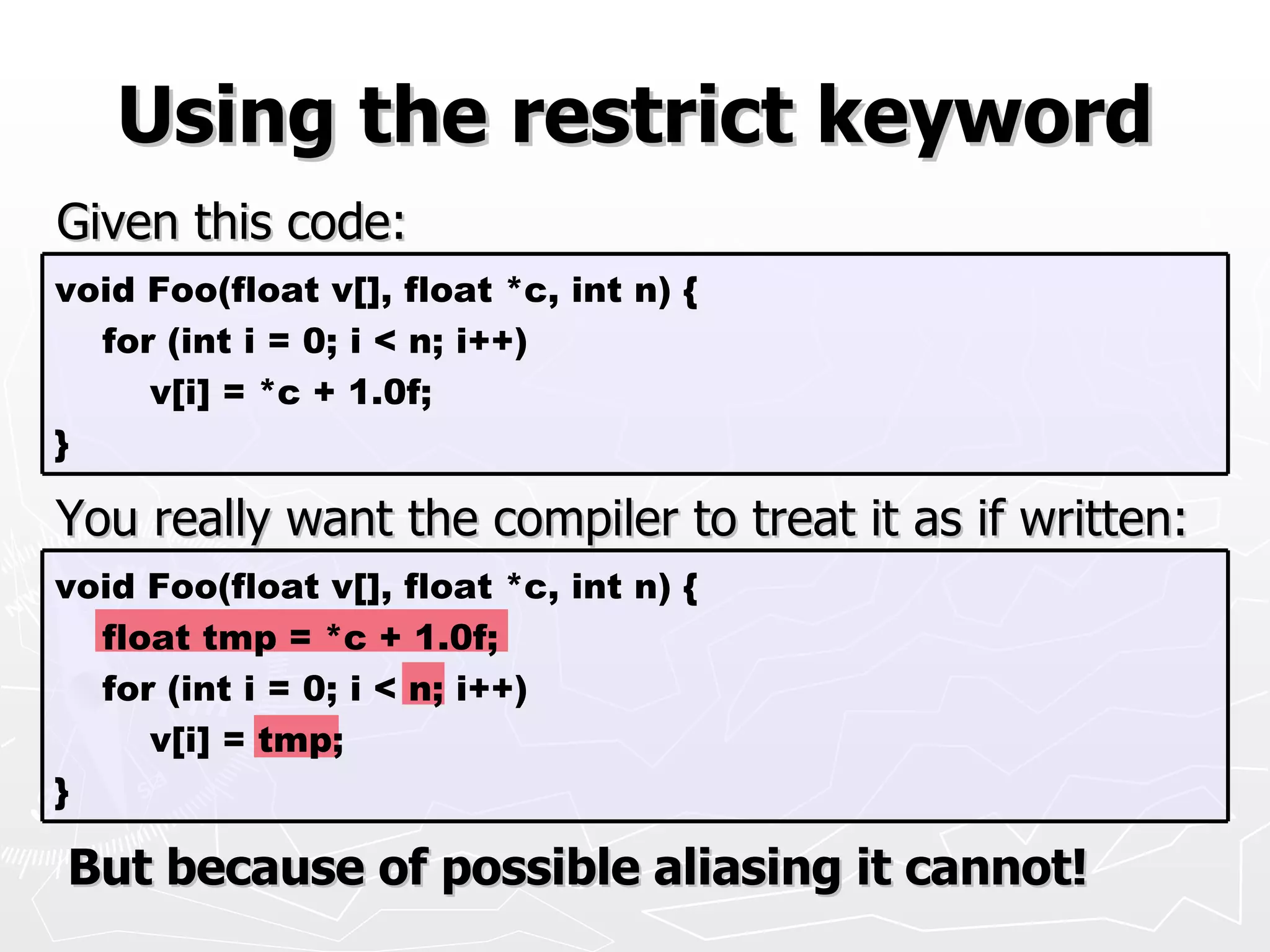 Using the restrict keyword

Given this code:

void Foo(float v[], float *c, int n) {
for (int i = 0; i < n; i++)
v[i] = *c + 1.0f;
}

You really want the compiler to treat it as if written:

void Foo(float v[], float *c, int n) {
float tmp = *c + 1.0f;
for (int i = 0; i < n; i++)
v[i] = tmp;
}

But because of possible aliasing it cannot!